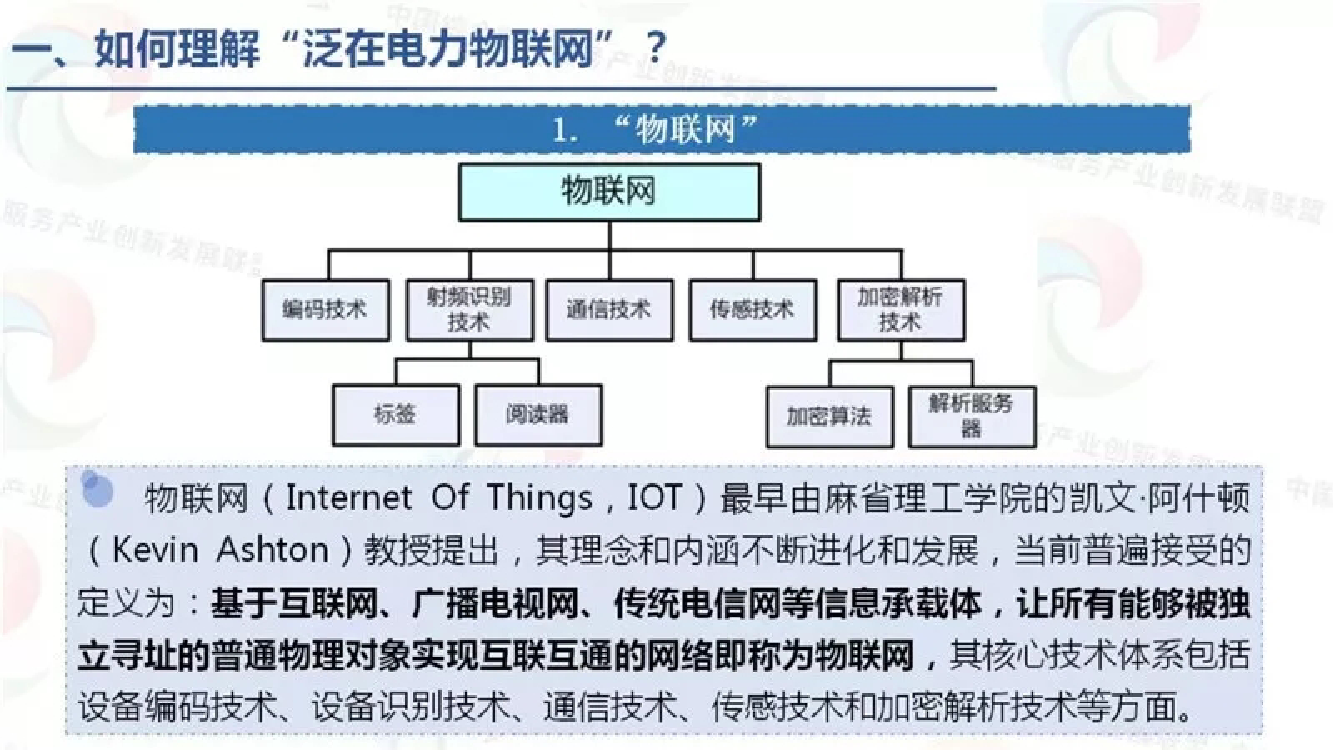 一、如何理解“泛在电力物联网”？

1. “物联网”

物联网

编码技术

射频识别技术

通信技术

传感技术

加密解析技术

标签

阅读器

加密算法

解析服务器

物联网（Internet Of Things，IOT）最早由麻省理工学院的凯文·阿什顿（Kevin Ashton）教授提出，其理念和内涵不断进化和发展，当前普遍接受的定义为：基于互联网、广播电视网、传统电信网等信息承载体，让所有能够被独立寻址的普通物理对象实现互联互通的网络即称为物联网，其核心技术体系包括设备编码技术、设备识别技术、通信技术、传感技术和加密解析技术等方面。

服务产业创新发展联盟

服务产业创新发展联盟